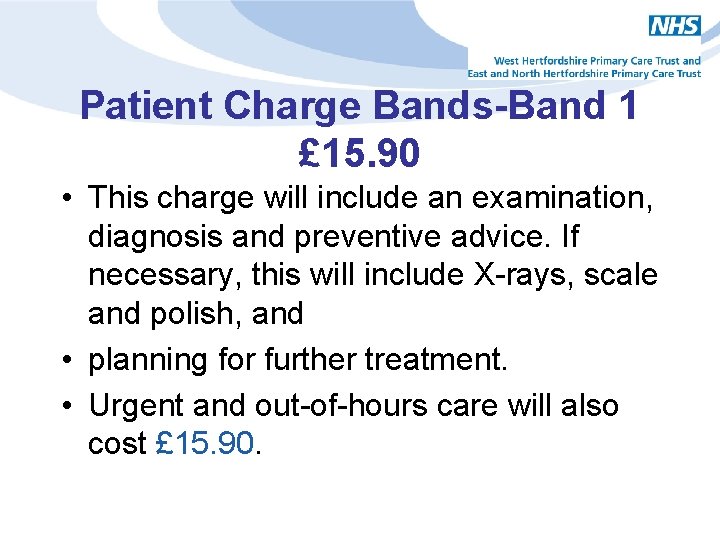 NHS
West Hertfordshire Primary Care Trust and
East and North Hertfordshire Primary Care Trust

Patient Charge Bands-Band 1 £15.90

• This charge will include an examination, diagnosis and preventive advice. If necessary, this will include X-rays, scale and polish, and
• planning for further treatment.
• Urgent and out-of-hours care will also cost £15.90.